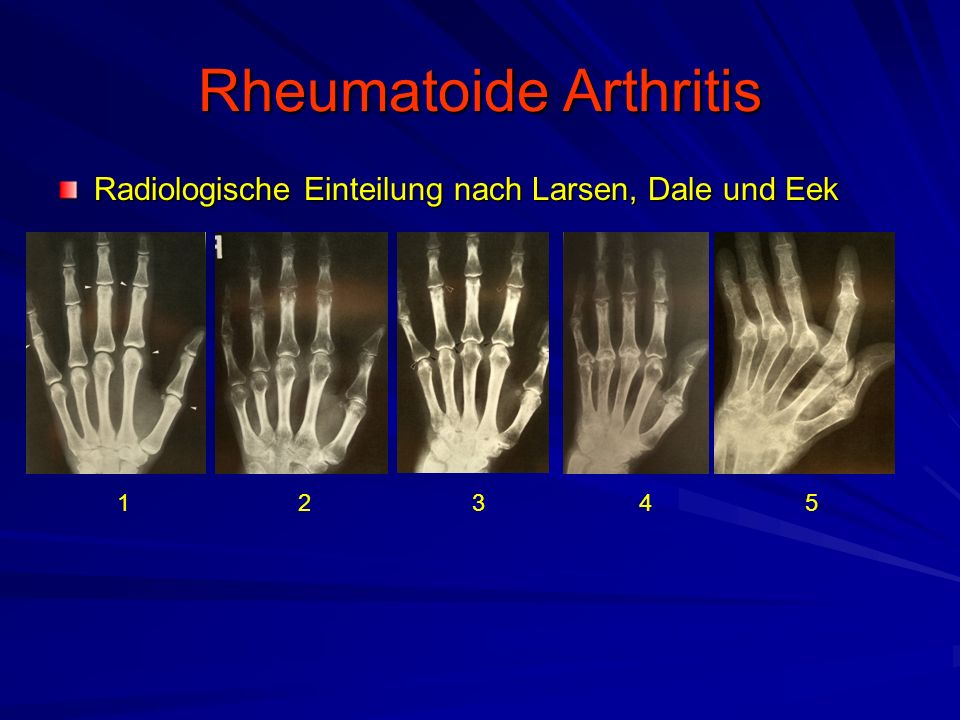 Rheumatoide Arthritis

Radiologische Einteilung nach Larsen, Dale und Eek

1 2 3 4 5